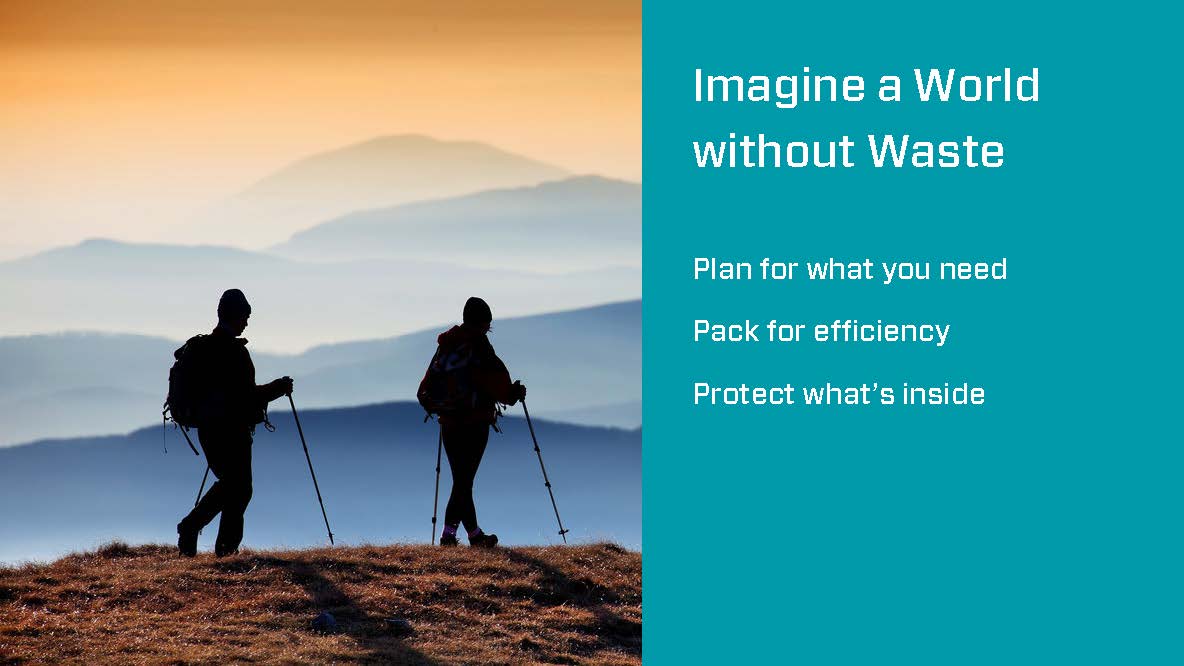 Imagine a World without Waste

Plan for what you need

Pack for efficiency

Protect what's inside